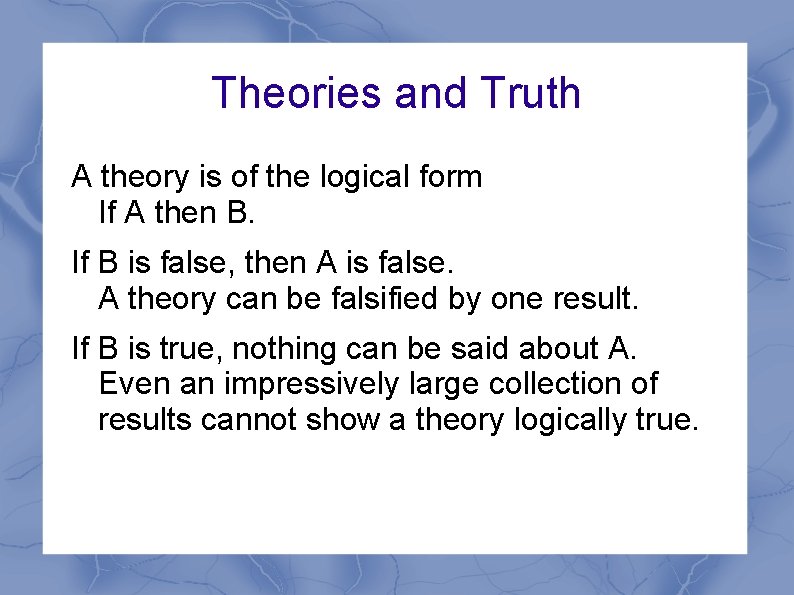 Theories and Truth

A theory is of the logical form
If A then B.

If B is false, then A is false.
A theory can be falsified by one result.

If B is true, nothing can be said about A.
Even an impressively large collection of results cannot show a theory logically true.